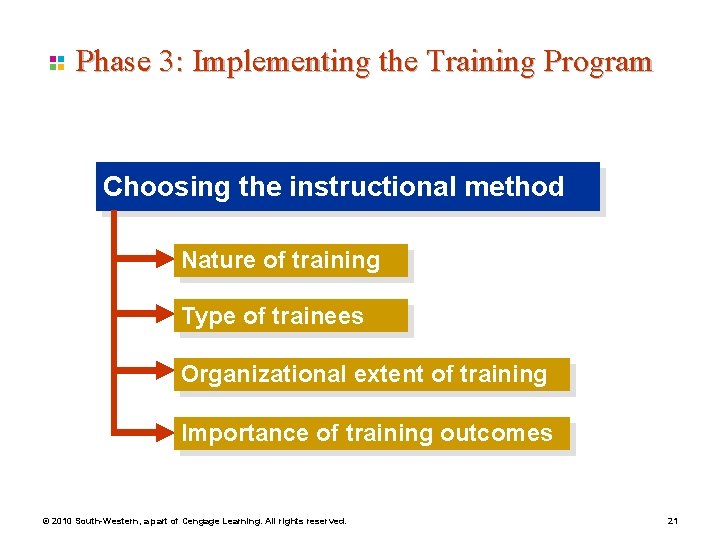 Phase 3: Implementing the Training Program

Choosing the instructional method

Nature of training

Type of trainees

Organizational extent of training

Importance of training outcomes

© 2010 South-Western, a part of Cengage Learning. All rights reserved.

21